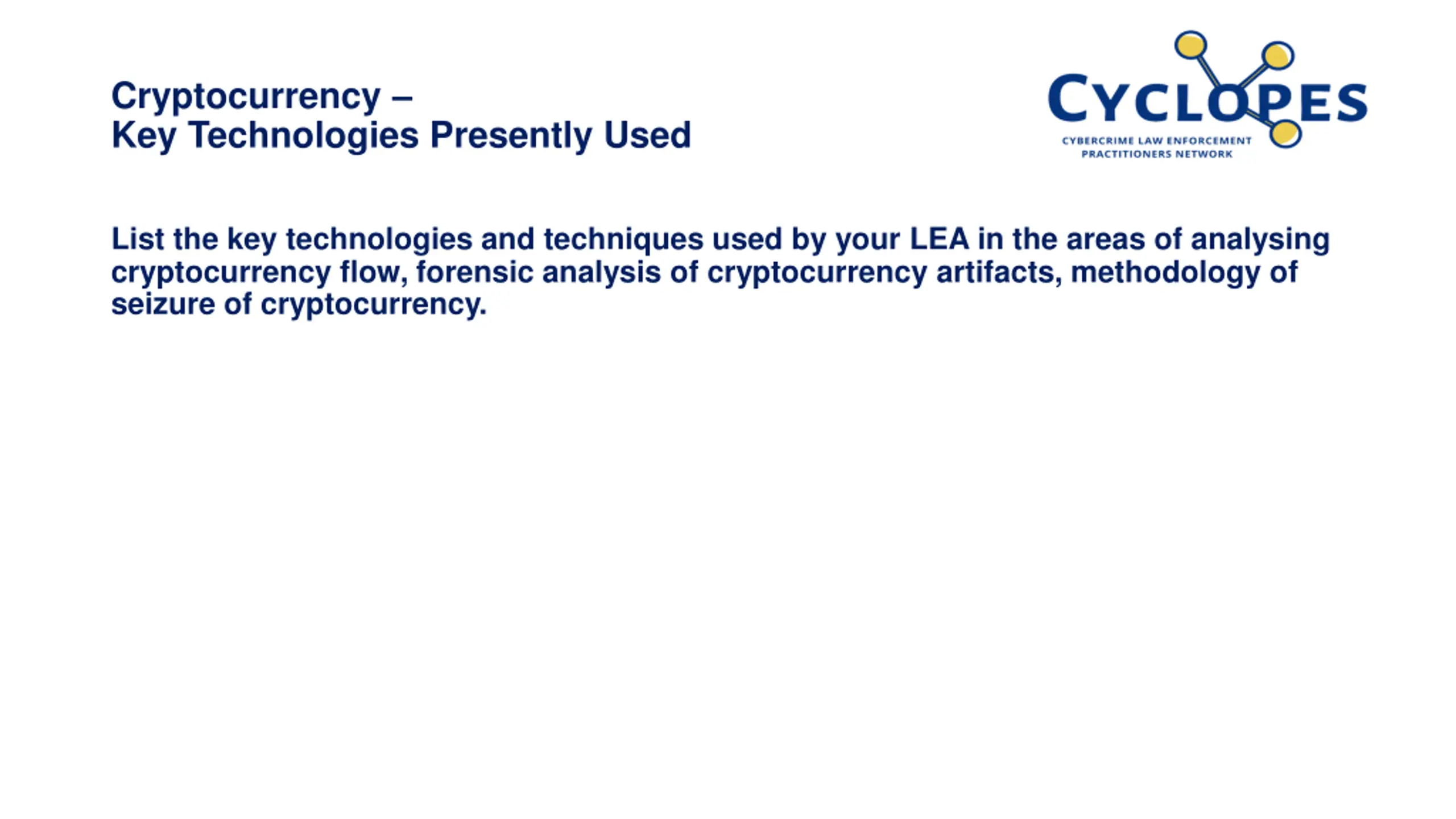 Cryptocurrency –
Key Technologies Presently Used

CYCLOPES
CYBERCRIME LAW ENFORCEMENT PRACTITIONERS NETWORK

List the key technologies and techniques used by your LEA in the areas of analysing cryptocurrency flow, forensic analysis of cryptocurrency artifacts, methodology of seizure of cryptocurrency.